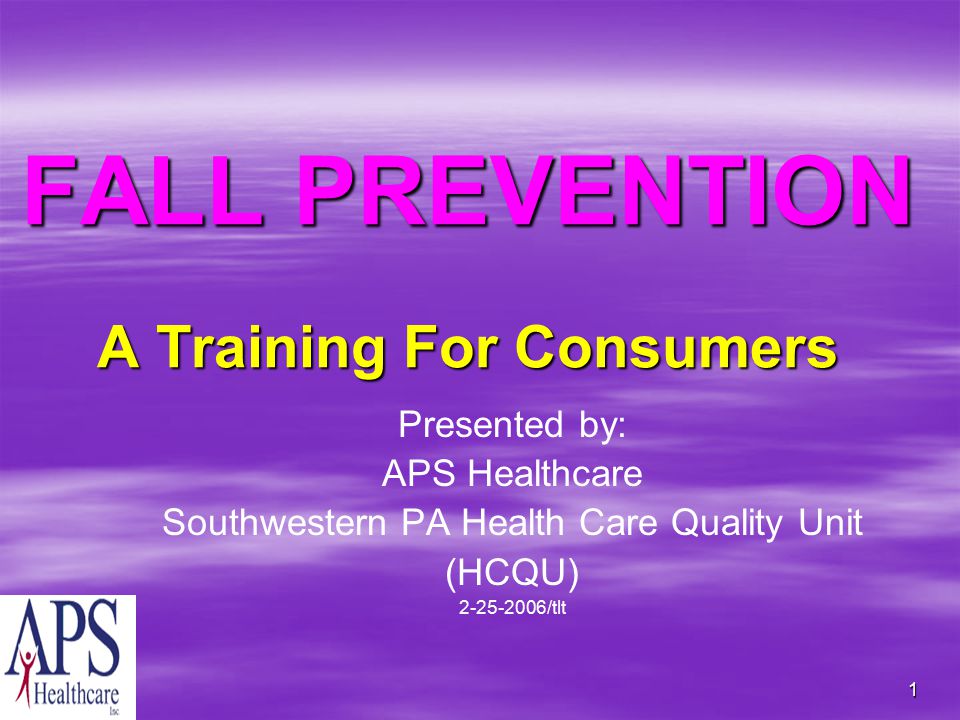 FALL PREVENTION

A Training For Consumers

Presented by:
APS Healthcare
Southwestern PA Health Care Quality Unit
(HCQU)
2-25-2006/tlt

APS
Healthcare
Inc

1